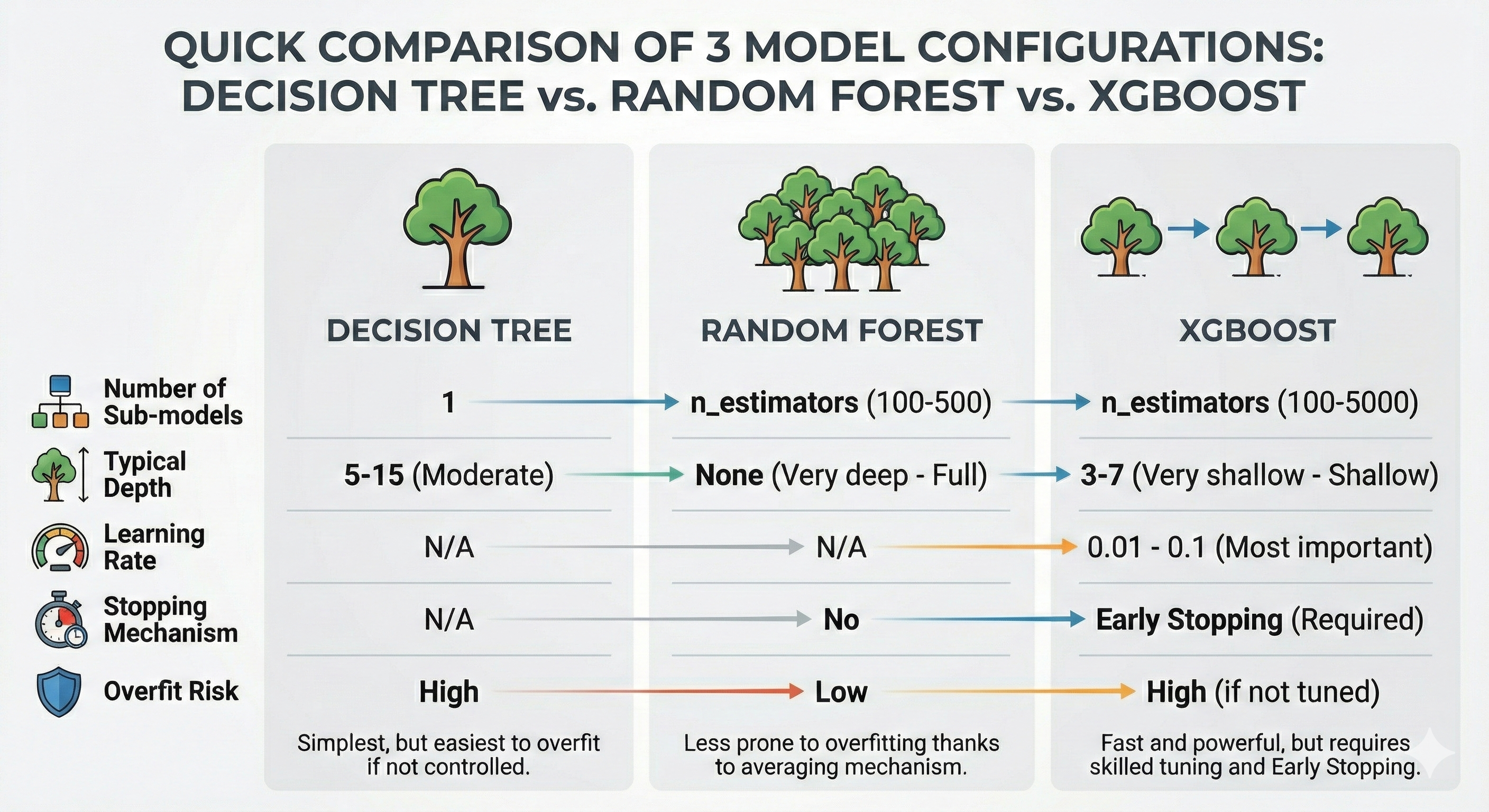 QUICK COMPARISON OF 3 MODEL CONFIGURATIONS: DECISION TREE vs. RANDOM FOREST vs. XGBOOST

| | DECISION TREE | RANDOM FOREST | XGBOOST |
|---|---|---|---|
| Number of Sub-models | 1 | n_estimators (100-500) | n_estimators (100-5000) |
| Typical Depth | 5-15 (Moderate) | None (Very deep - Full) | 3-7 (Very shallow - Shallow) |
| Learning Rate | N/A | N/A | 0.01 - 0.1 (Most important) |
| Stopping Mechanism | N/A | No | Early Stopping (Required) |
| Overfit Risk | High | Low | High (if not tuned) |
| | Simplest, but easiest to overfit if not controlled. | Less prone to overfitting thanks to averaging mechanism. | Fast and powerful, but requires skilled tuning and Early Stopping. |